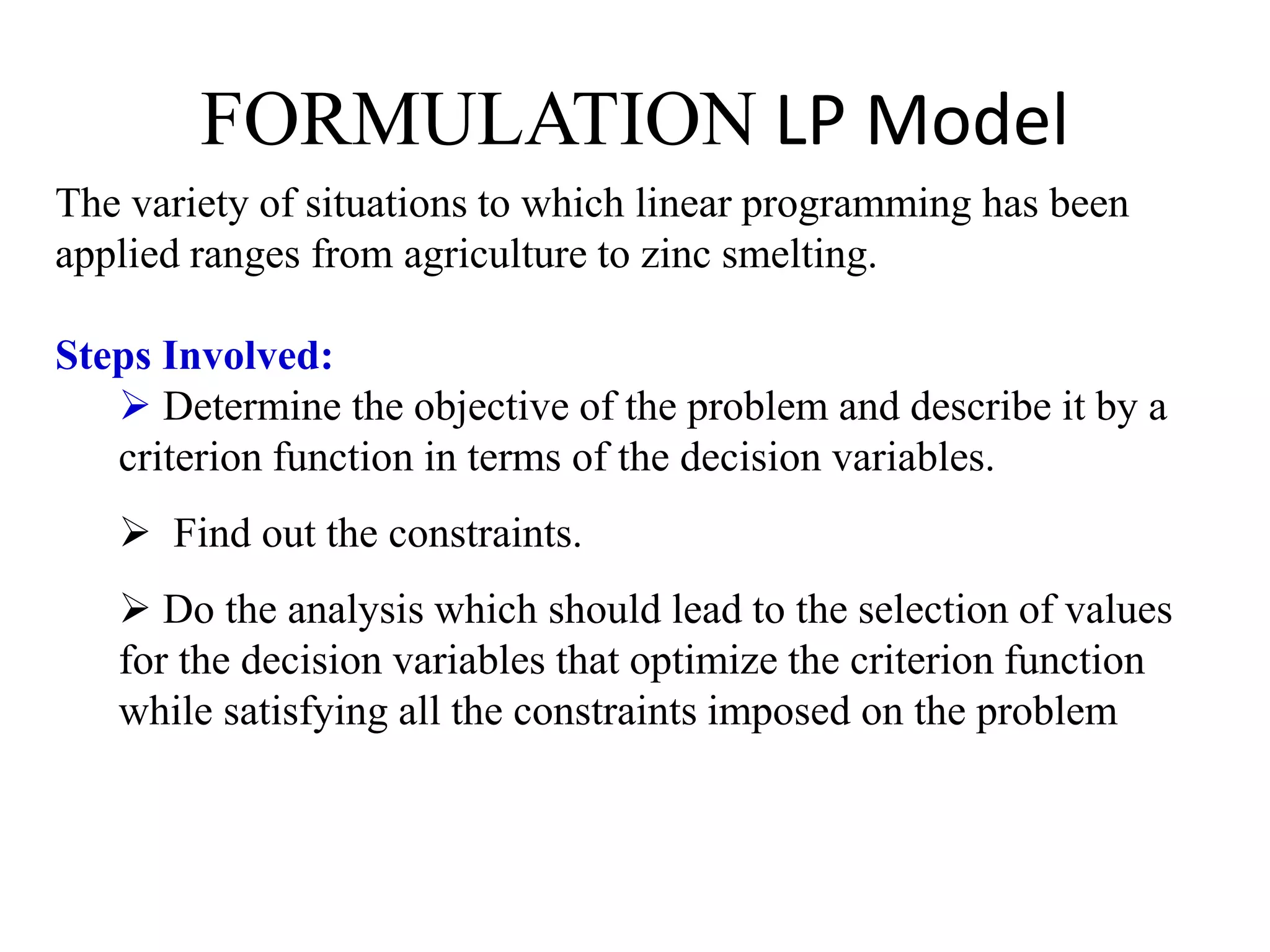 FORMULATION LP Model

The variety of situations to which linear programming has been applied ranges from agriculture to zinc smelting.

Steps Involved:

➢ Determine the objective of the problem and describe it by a criterion function in terms of the decision variables.

➢ Find out the constraints.

➢ Do the analysis which should lead to the selection of values for the decision variables that optimize the criterion function while satisfying all the constraints imposed on the problem